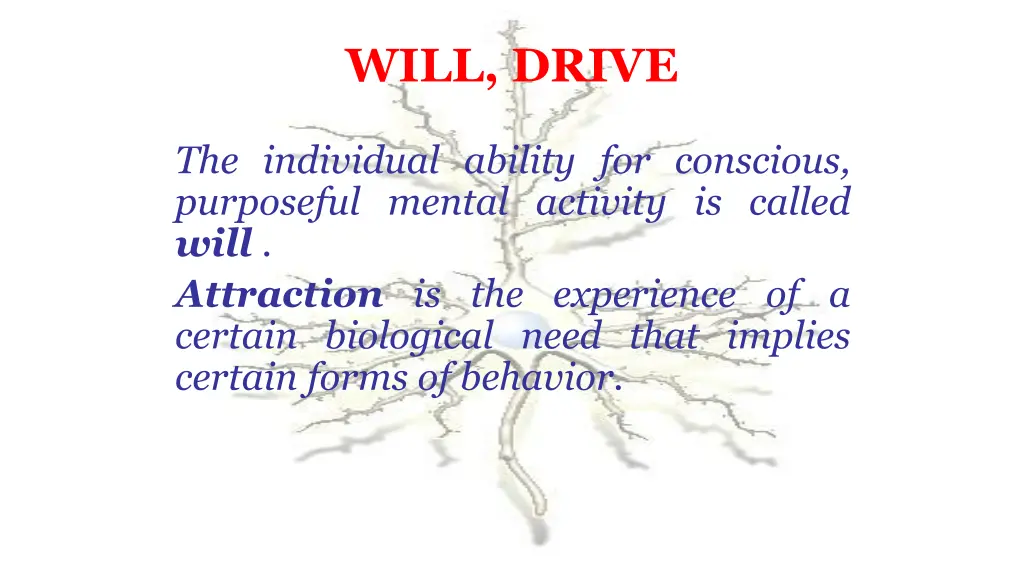 WILL, DRIVE

The individual ability for conscious, purposeful mental activity is called will .

Attraction is the experience of a certain biological need that implies certain forms of behavior.